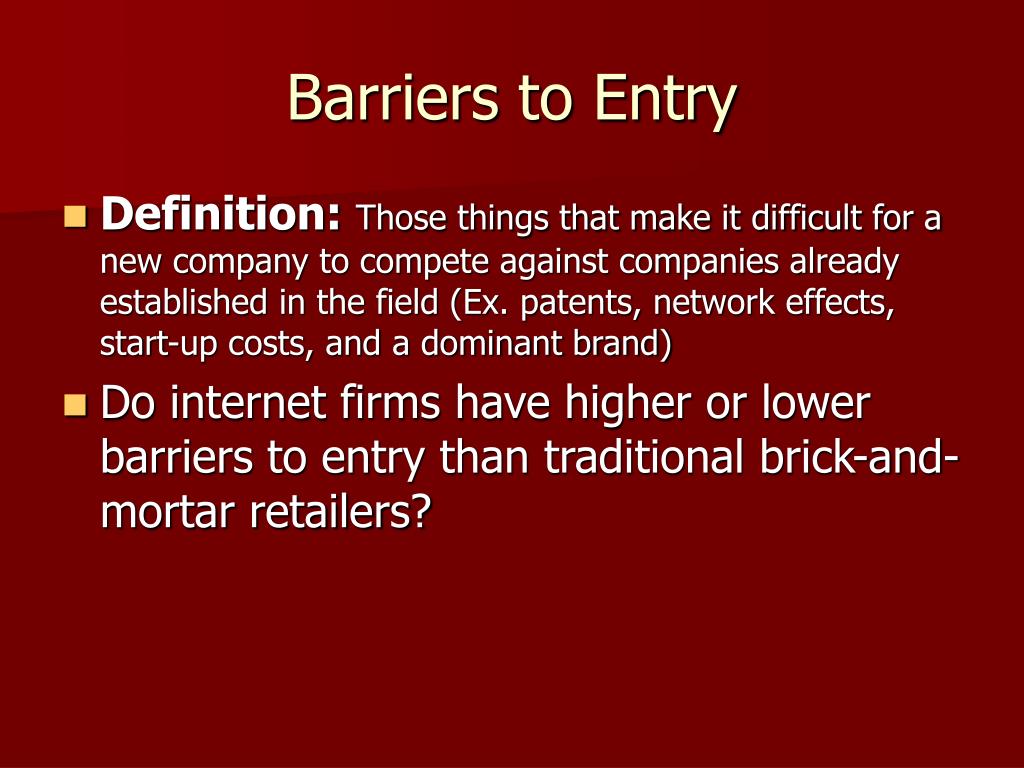 Barriers to Entry

Definition: Those things that make it difficult for a new company to compete against companies already established in the field (Ex. patents, network effects, start-up costs, and a dominant brand)

Do internet firms have higher or lower barriers to entry than traditional brick-and-mortar retailers?